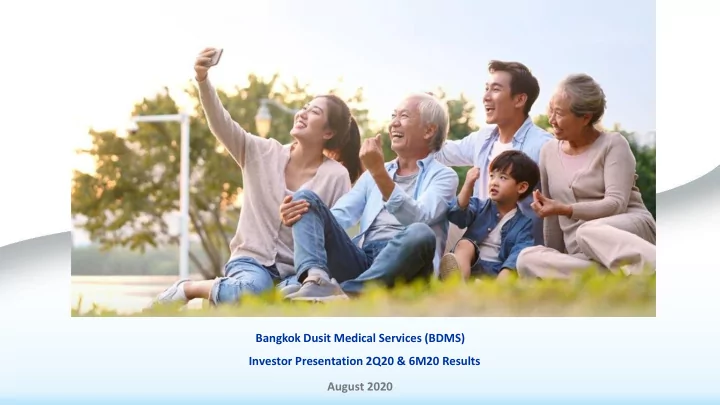 Bangkok Dusit Medical Services (BDMS)

Investor Presentation 2Q20 & 6M20 Results

August 2020